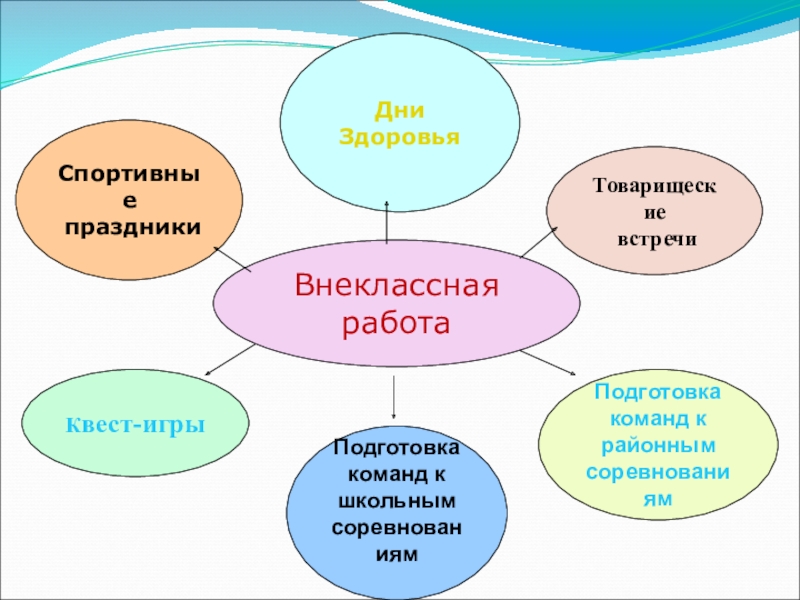 Дни Здоровья

Спортивные праздники

Товарищеские встречи

Внеклассная работа

Квест-игры

Подготовка команд к школьным соревнованиям

Подготовка команд к районным соревнованиям